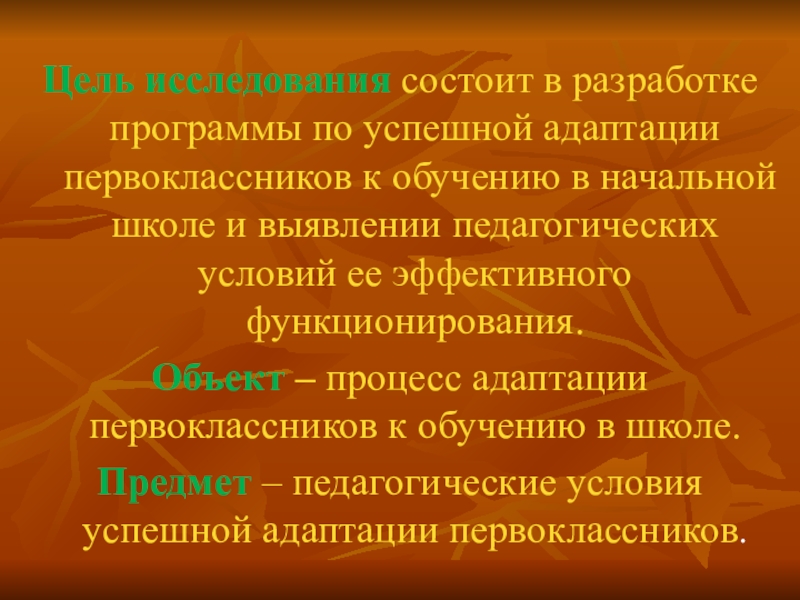 Цель исследования состоит в разработке программы по успешной адаптации первоклассников к обучению в начальной школе и выявлении педагогических условий ее эффективного функционирования.

Объект – процесс адаптации первоклассников к обучению в школе.

Предмет – педагогические условия успешной адаптации первоклассников.